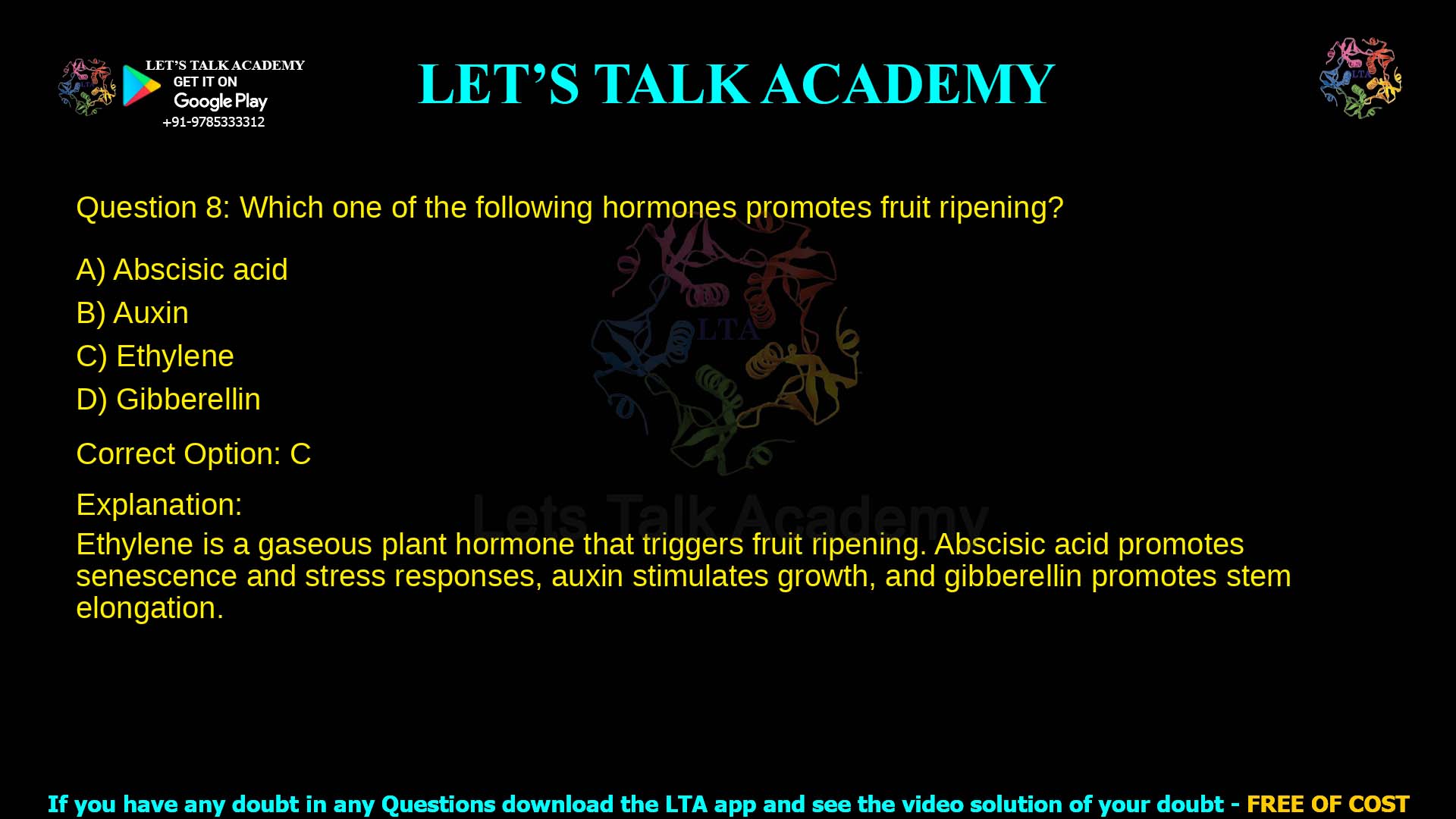 LET'S TALK ACADEMY
GET IT ON
Google Play
+91-9785333312

LET'S TALK ACADEMY

LTA

Question 8: Which one of the following hormones promotes fruit ripening?

A) Abscisic acid
B) Auxin
C) Ethylene
D) Gibberellin

Correct Option: C

Explanation:
Ethylene is a gaseous plant hormone that triggers fruit ripening. Abscisic acid promotes senescence and stress responses, auxin stimulates growth, and gibberellin promotes stem elongation.

LTA
Lets Talk Academy

If you have any doubt in any Questions download the LTA app and see the video solution of your doubt - FREE OF COST